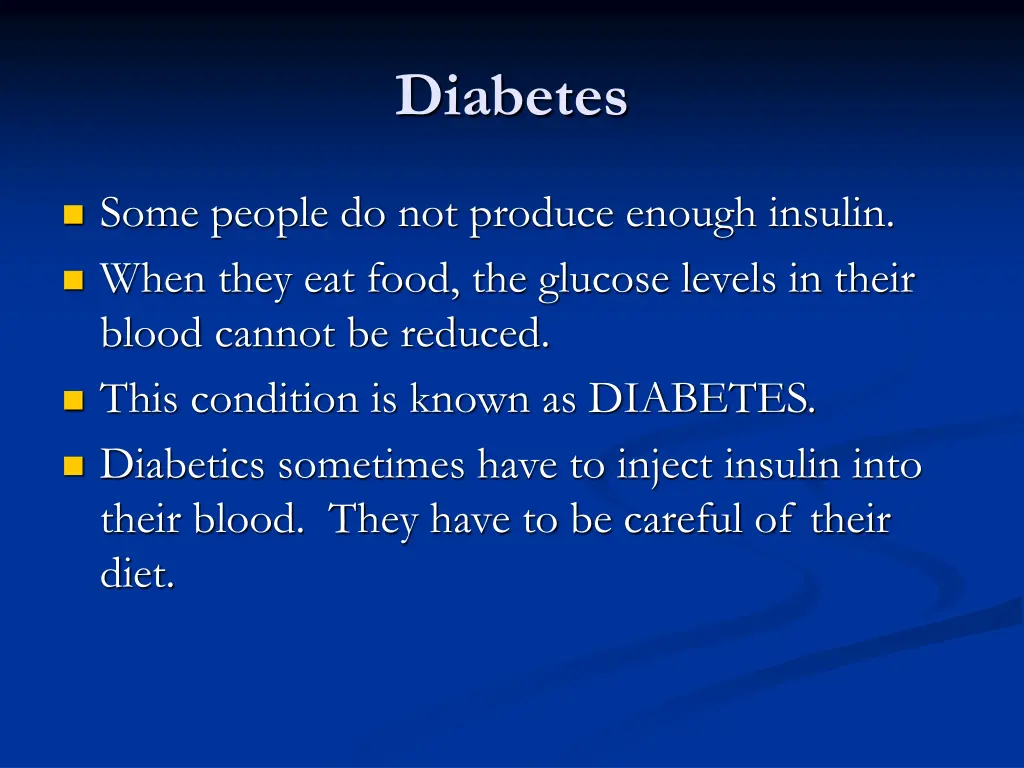 Diabetes

Some people do not produce enough insulin.

When they eat food, the glucose levels in their blood cannot be reduced.

This condition is known as DIABETES.

Diabetics sometimes have to inject insulin into their blood. They have to be careful of their diet.